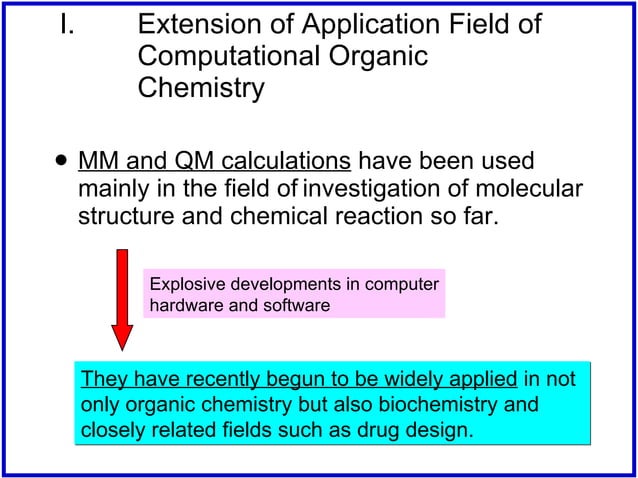 I. Extension of Application Field of Computational Organic Chemistry

• MM and QM calculations have been used mainly in the field of investigation of molecular structure and chemical reaction so far.

Explosive developments in computer hardware and software

They have recently begun to be widely applied in not only organic chemistry but also biochemistry and closely related fields such as drug design.